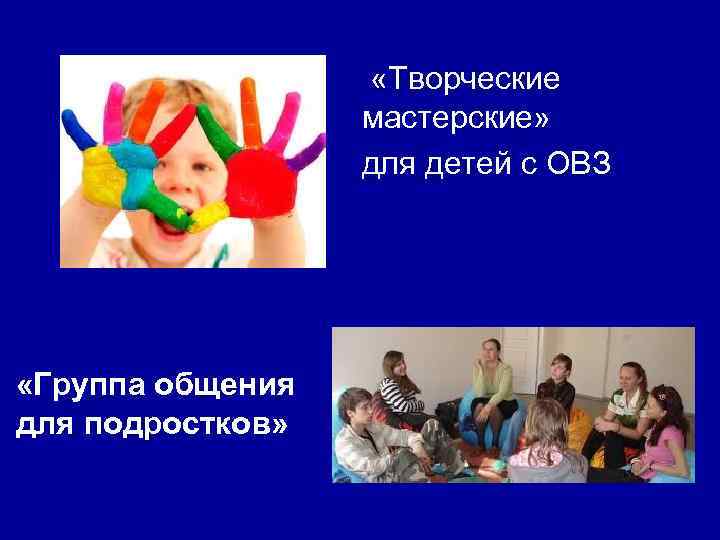 «Творческие мастерские»

для детей с ОВЗ

«Группа общения для подростков»